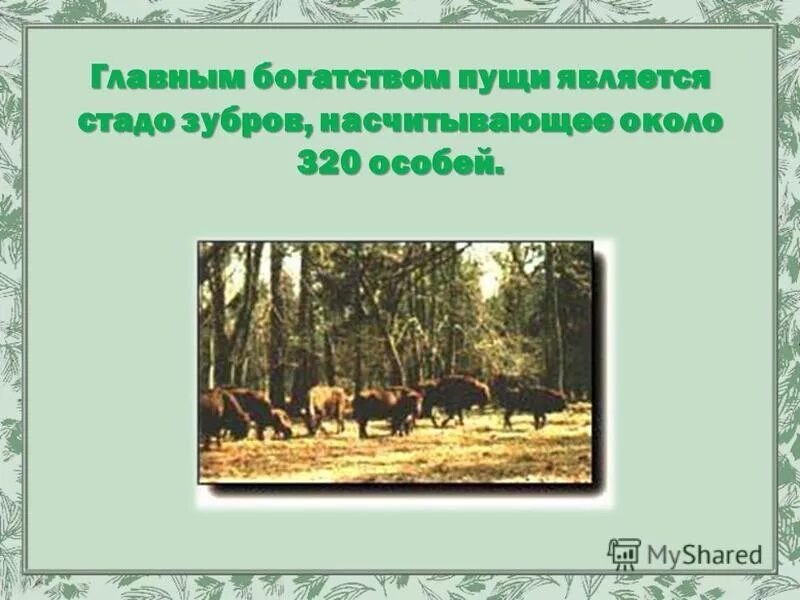 Главным богатством пущи является стадо зубров, насчитывающее около 320 особей.

MyShared